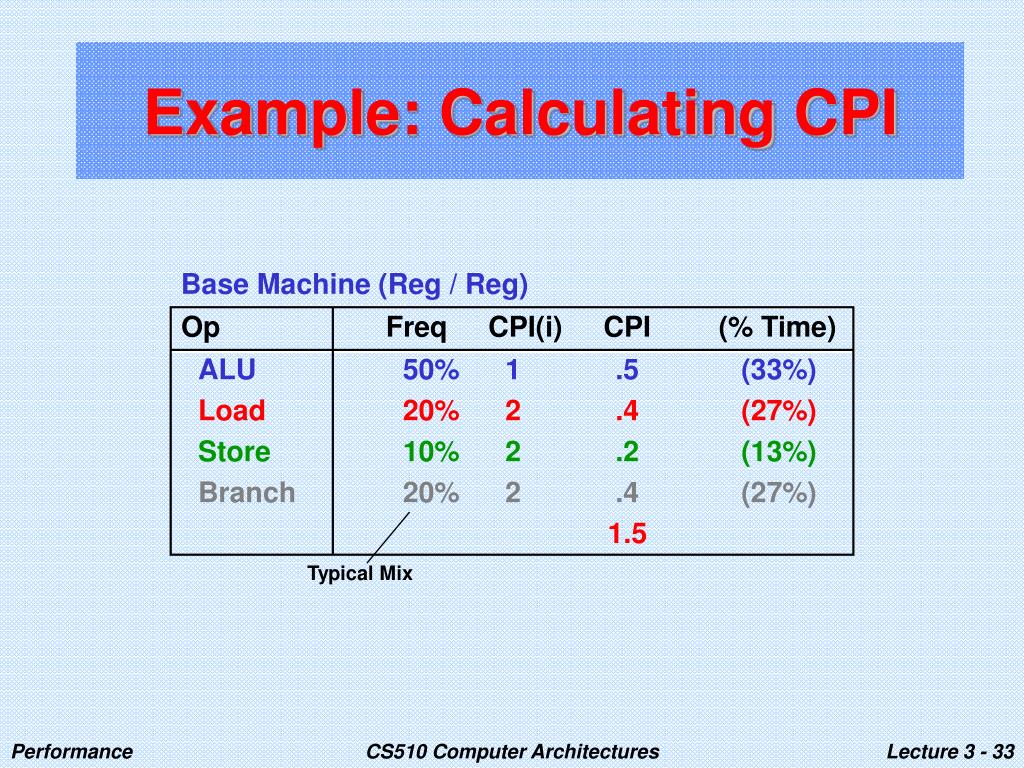 Example: Calculating CPI

Base Machine (Reg / Reg)

| Op | Freq | CPI(i) | CPI | (% Time) |
|---|---|---|---|---|
| ALU | 50% | 1 | .5 | (33%) |
| Load | 20% | 2 | .4 | (27%) |
| Store | 10% | 2 | .2 | (13%) |
| Branch | 20% | 2 | .4 | (27%) |
| | | | 1.5 | |

Typical Mix

Performance

CS510 Computer Architectures

Lecture 3 - 33